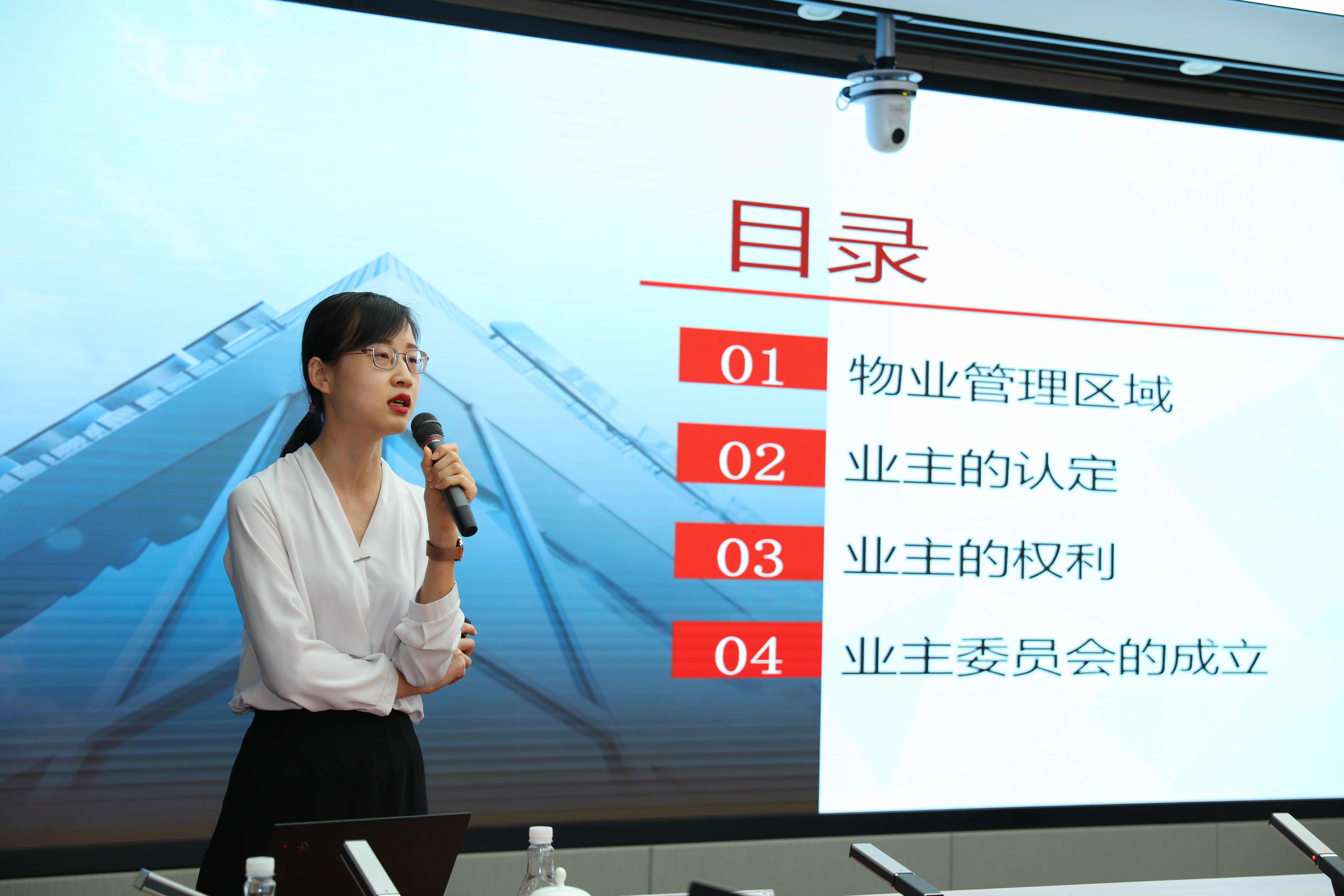 目录

01 物业管理区域

02 业主的认定

03 业主的权利

04 业主委员会的成立